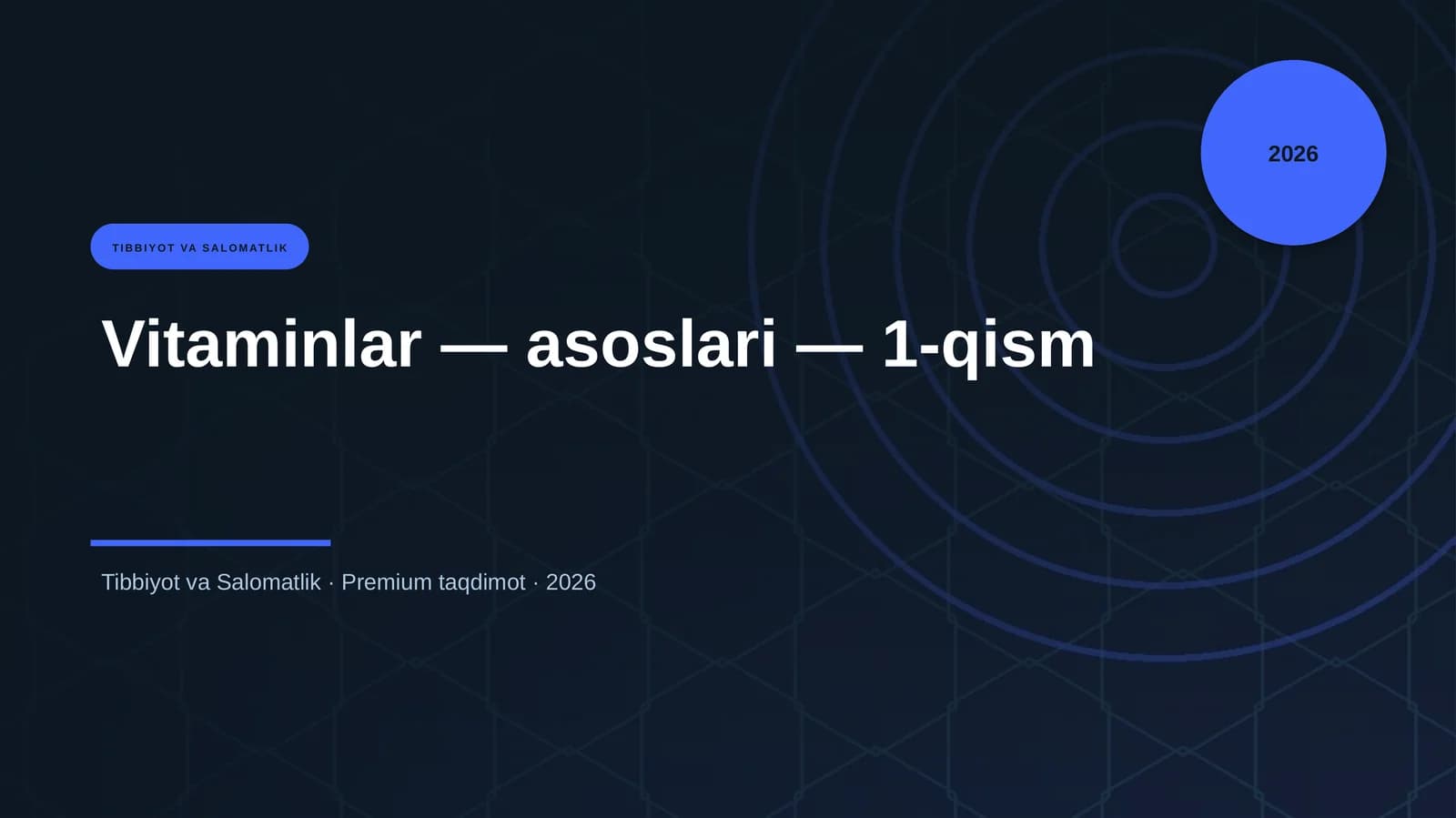 2026

TIBBIYOT VA SALOMATLIK

Vitaminlar — asoslari — 1-qism

Tibbiyot va Salomatlik · Premium taqdimot · 2026